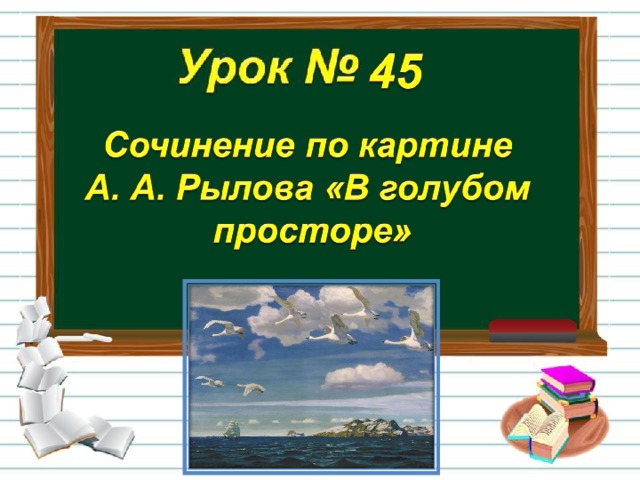 Урок № 45

Сочинение по картине А. А. Рылова «В голубом просторе»